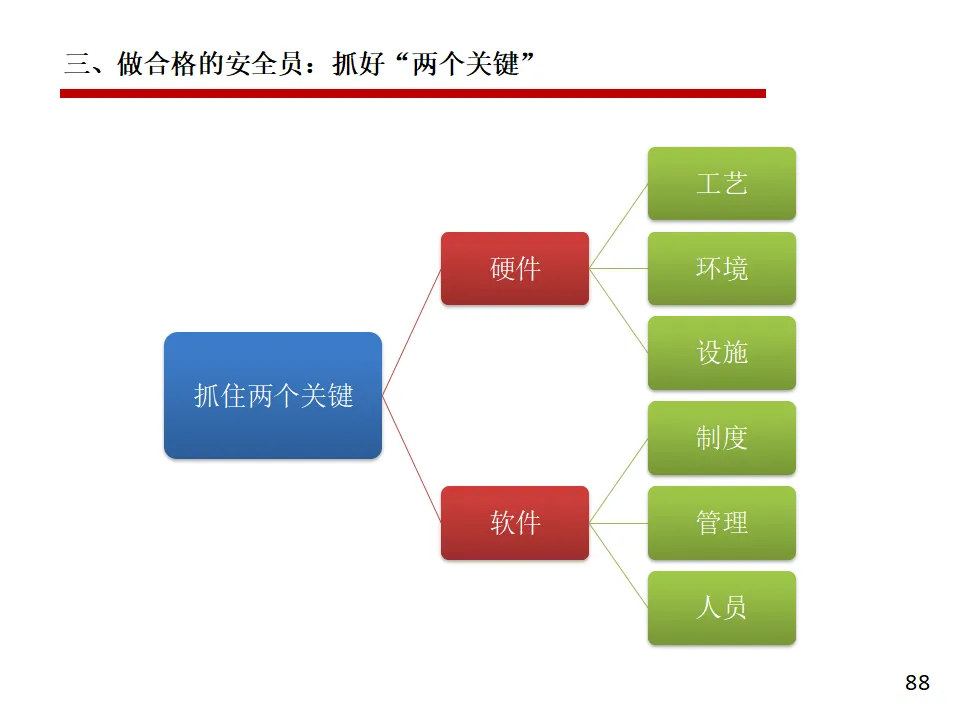 三、做合格的安全员：抓好“两个关键”

抓住两个关键

硬件

工艺

环境

设施

软件

制度

管理

人员

88